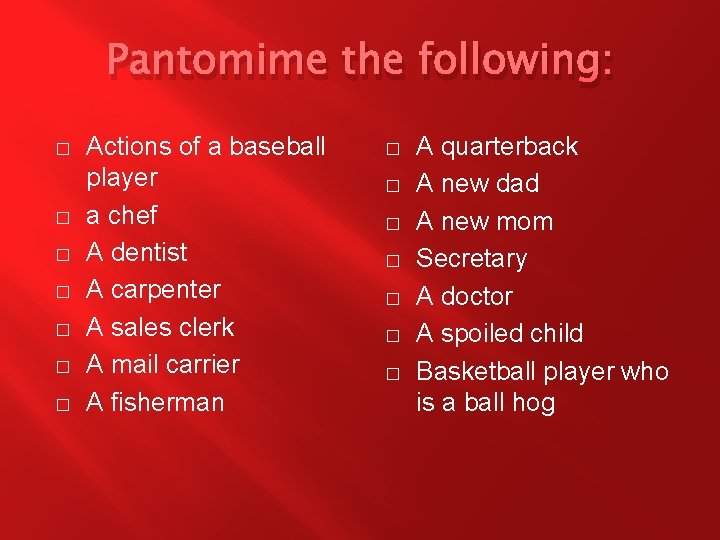 Pantomime the following:

□ Actions of a baseball player
□ a chef
□ A dentist
□ A carpenter
□ A sales clerk
□ A mail carrier
□ A fisherman

□ A quarterback
□ A new dad
□ A new mom
□ Secretary
□ A doctor
□ A spoiled child
□ Basketball player who is a ball hog